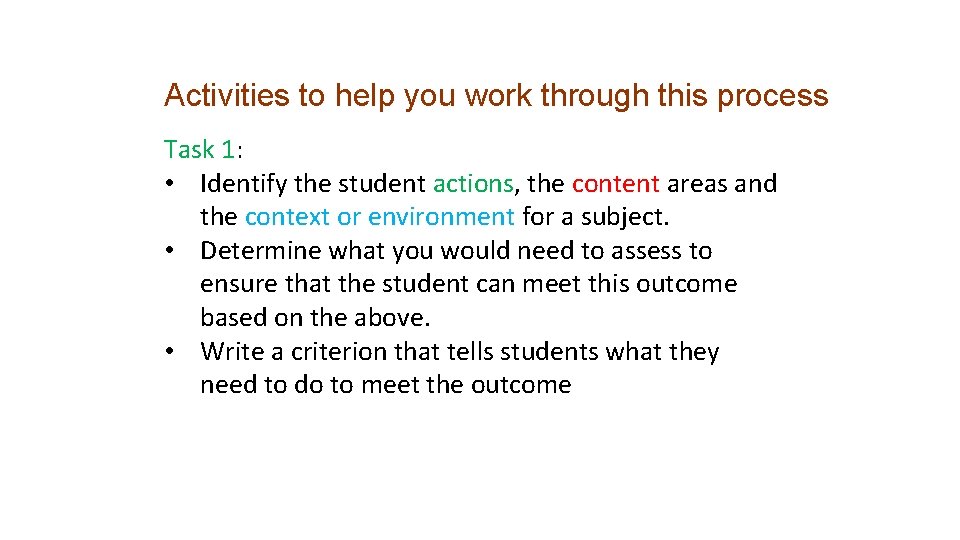 Activities to help you work through this process

Task 1:
• Identify the student actions, the content areas and the context or environment for a subject.
• Determine what you would need to assess to ensure that the student can meet this outcome based on the above.
• Write a criterion that tells students what they need to do to meet the outcome